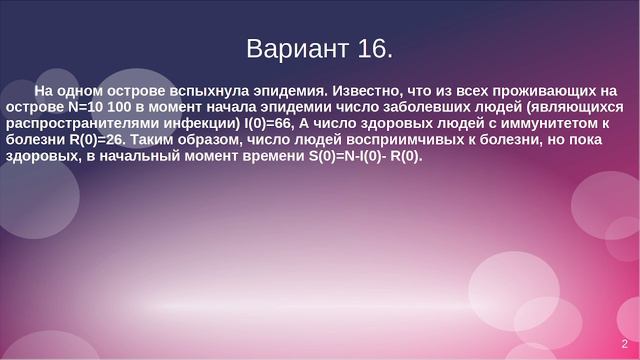 Вариант 16.

На одном острове вспыхнула эпидемия. Известно, что из всех проживающих на острове N=10 100 в момент начала эпидемии число заболевших людей (являющихся распространителями инфекции) I(0)=66, А число здоровых людей с иммунитетом к болезни R(0)=26. Таким образом, число людей восприимчивых к болезни, но пока здоровых, в начальный момент времени S(0)=N-I(0)- R(0).

2